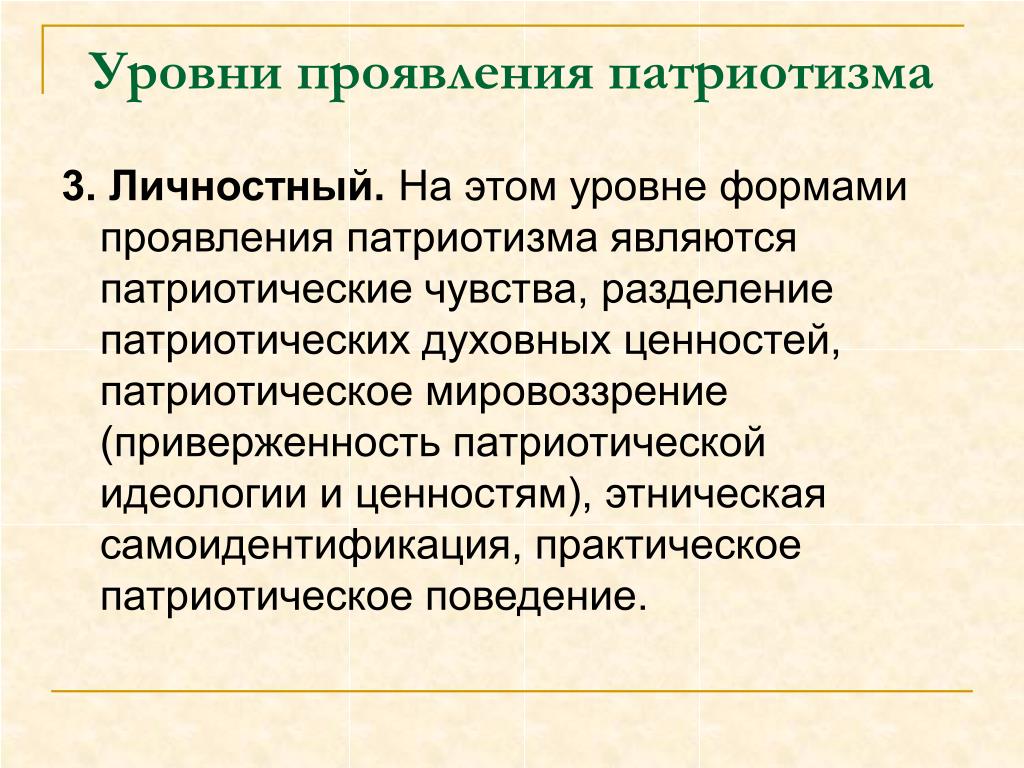 Уровни проявления патриотизма

3. Личностный. На этом уровне формами проявления патриотизма являются патриотические чувства, разделение патриотических духовных ценностей, патриотическое мировоззрение (приверженность патриотической идеологии и ценностям), этническая самоидентификация, практическое патриотическое поведение.